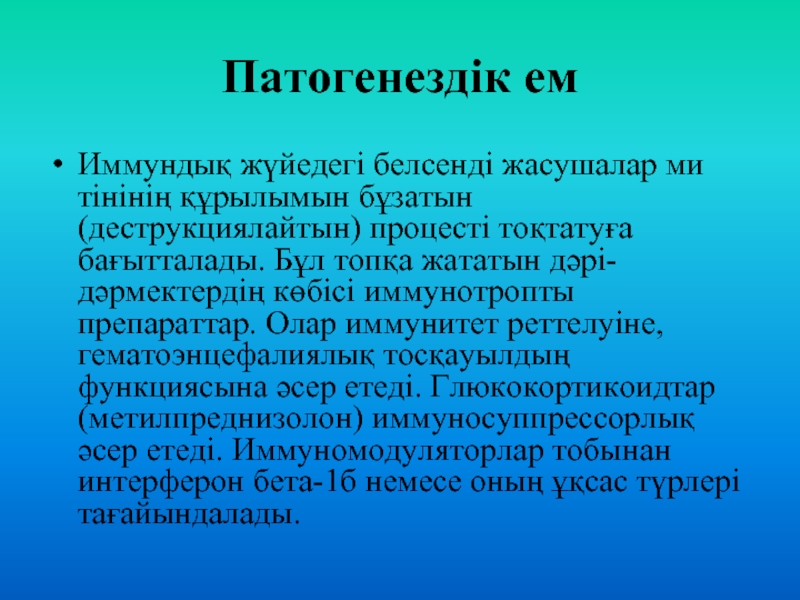 Патогенездік ем

• Иммундық жүйедегі белсенді жасушалар ми тінінің құрылымын бұзатын (деструкциялайтын) процесті тоқтатуға бағытталады. Бұл топқа жататын дәрі-дәрмектердің көбісі иммунотропты препараттар. Олар иммунитет реттелуіне, гематоэнцефалиялық тосқауылдың функциясына әсер етеді. Глюкокортикоидтар (метилпреднизолон) иммуносуппрессорлық әсер етеді. Иммуномодуляторлар тобынан интерферон бета-1б немесе оның ұқсас түрлері тағайындалады.